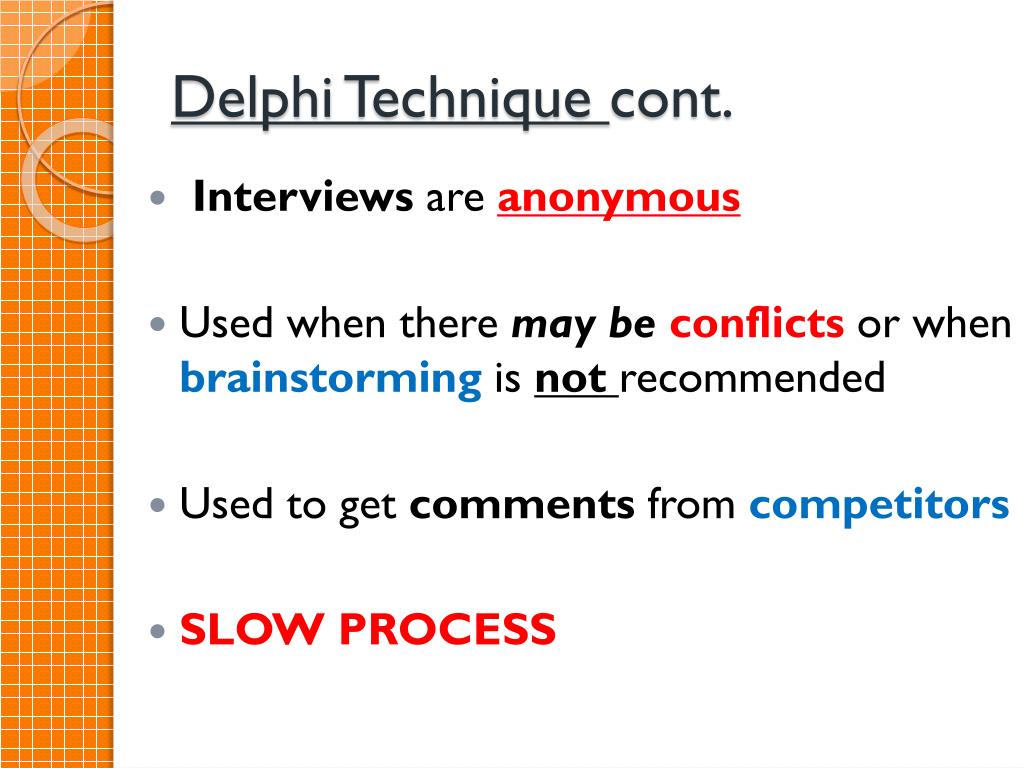 Delphi Technique cont.

• Interviews are anonymous

• Used when there may be conflicts or when brainstorming is not recommended

• Used to get comments from competitors

• SLOW PROCESS